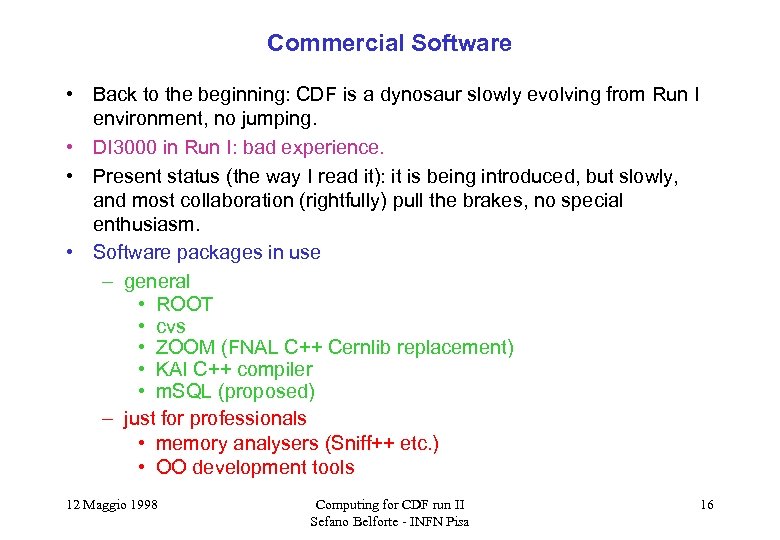 Commercial Software

• Back to the beginning: CDF is a dynosaur slowly evolving from Run I environment, no jumping.

• DI3000 in Run I: bad experience.

• Present status (the way I read it): it is being introduced, but slowly, and most collaboration (rightfully) pull the brakes, no special enthusiasm.

• Software packages in use

– general
• ROOT
• cvs
• ZOOM (FNAL C++ Cernlib replacement)
• KAI C++ compiler
• mSQL (proposed)

– just for professionals
• memory analysers (Sniff++ etc.)
• OO development tools

12 Maggio 1998

Computing for CDF run II
Sefano Belforte - INFN Pisa

16